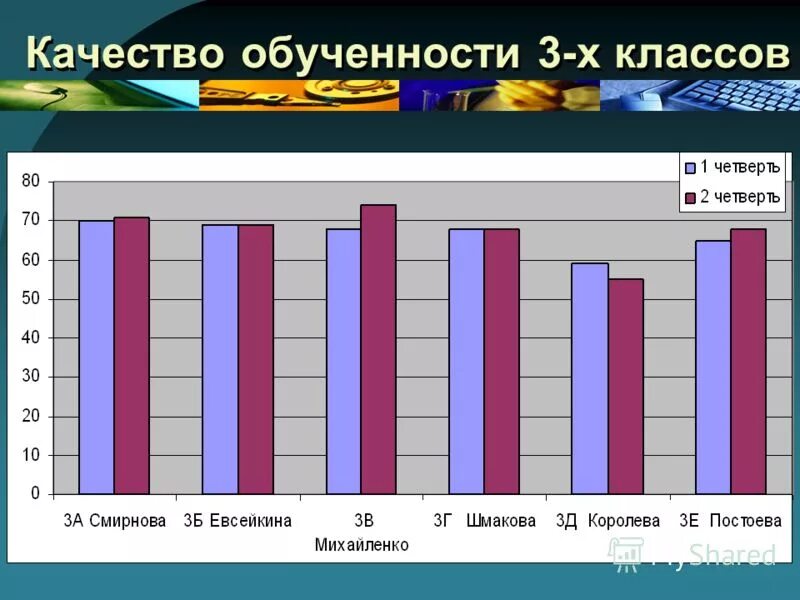 Качество обученности 3-х классов

1 четверть
2 четверть

80
70
60
50
40
30
20
10
0

3А Смирнова
3Б Евсейкина
3В Михайленко
3Г Шмакова
3Д Королева
3Е Постоева

MyShared